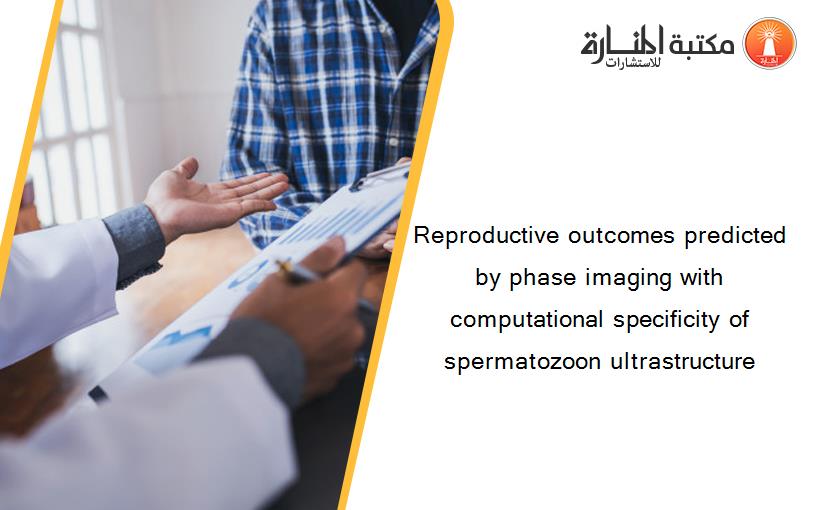 مكتبة المنارة للاستشارات

Reproductive outcomes predicted by phase imaging with computational specificity of spermatozoon ultrastructure